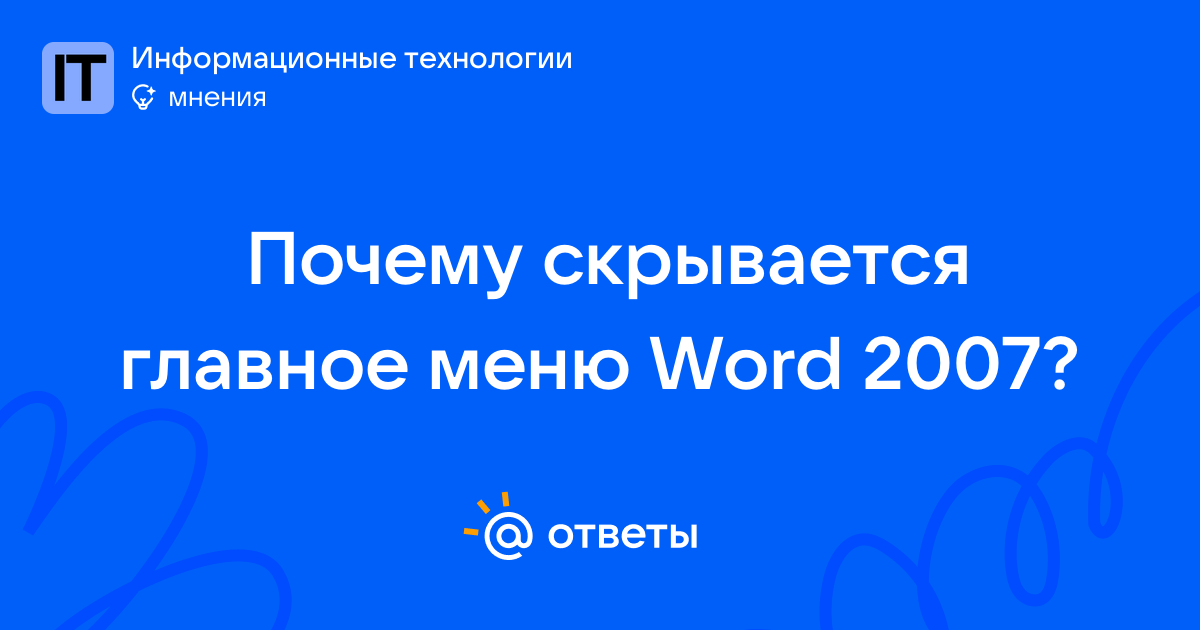 IT
Информационные технологии
мнения

Почему скрывается главное меню Word 2007?

@ ответы